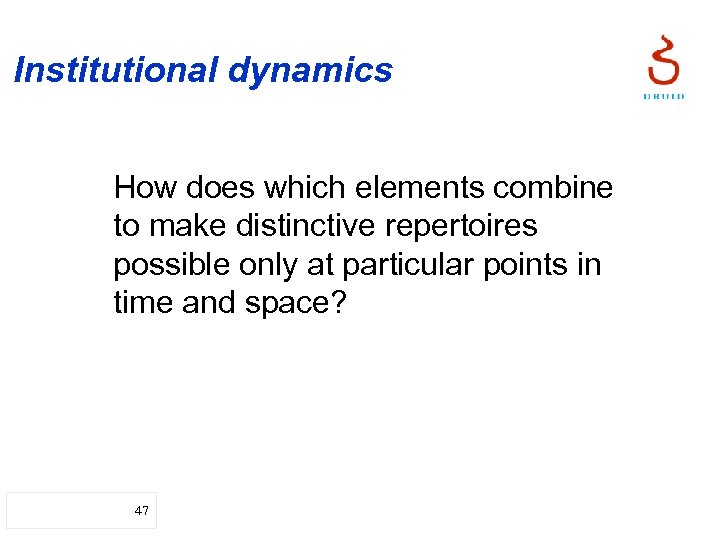 Institutional dynamics

DRUID

How does which elements combine to make distinctive repertoires possible only at particular points in time and space?

47